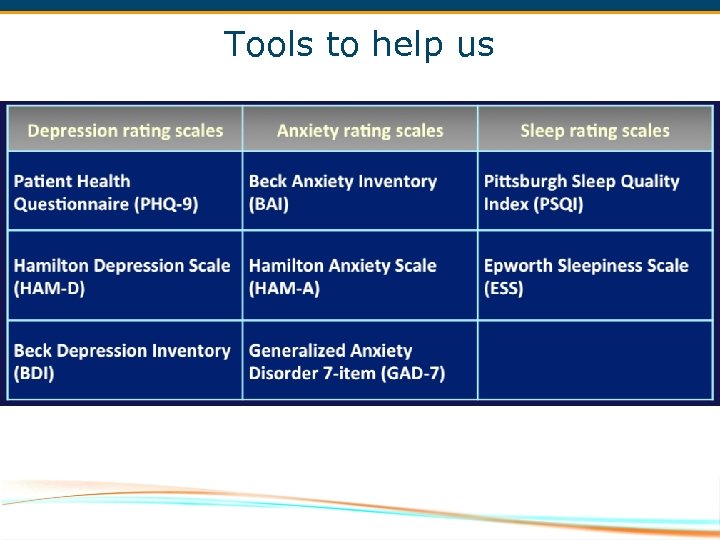 Tools to help us

| Depression rating scales | Anxiety rating scales | Sleep rating scales |
|---|---|---|
| Patient Health Questionnaire (PHQ-9) | Beck Anxiety Inventory (BAI) | Pittsburgh Sleep Quality Index (PSQI) |
| Hamilton Depression Scale (HAM-D) | Hamilton Anxiety Scale (HAM-A) | Epworth Sleepiness Scale (ESS) |
| Beck Depression Inventory (BDI) | Generalized Anxiety Disorder 7-item (GAD-7) | |